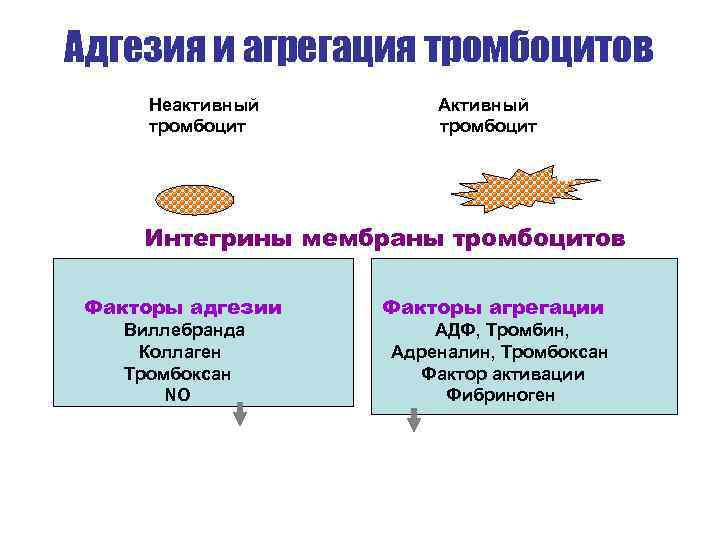 Адгезия и агрегация тромбоцитов

Неактивный тромбоцит

Активный тромбоцит

Интегрины мембраны тромбоцитов

Факторы адгезии
Виллебранда
Коллаген
Тромбоксан
NO

Факторы агрегации
АДФ, Тромбин,
Адреналин, Тромбоксан
Фактор активации
Фибриноген